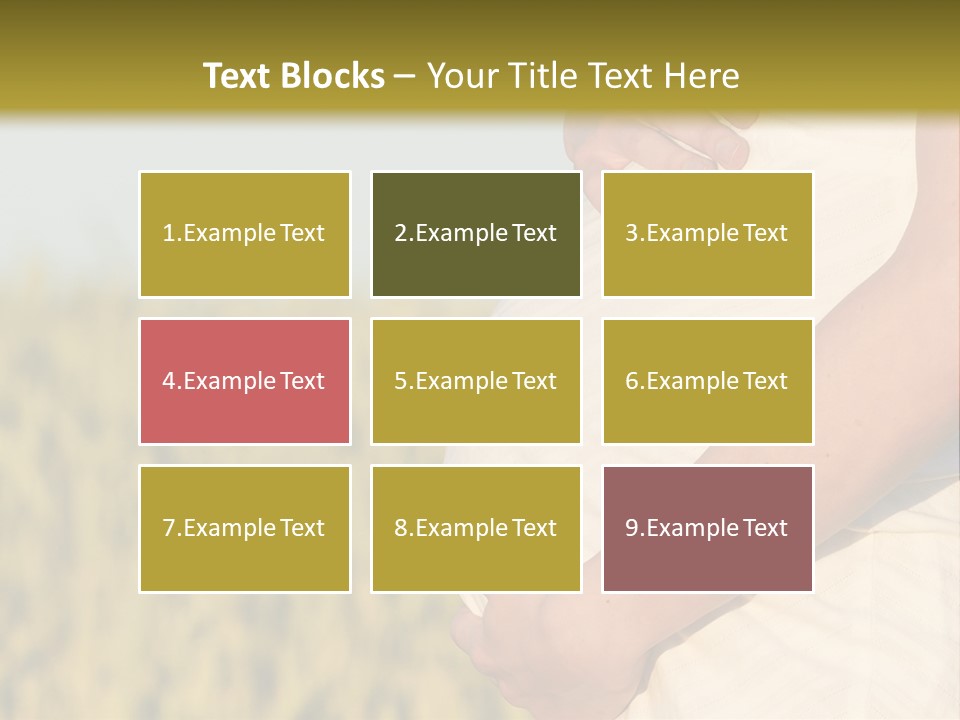 Text Blocks – Your Title Text Here

1.Example Text

2.Example Text

3.Example Text

4.Example Text

5.Example Text

6.Example Text

7.Example Text

8.Example Text

9.Example Text